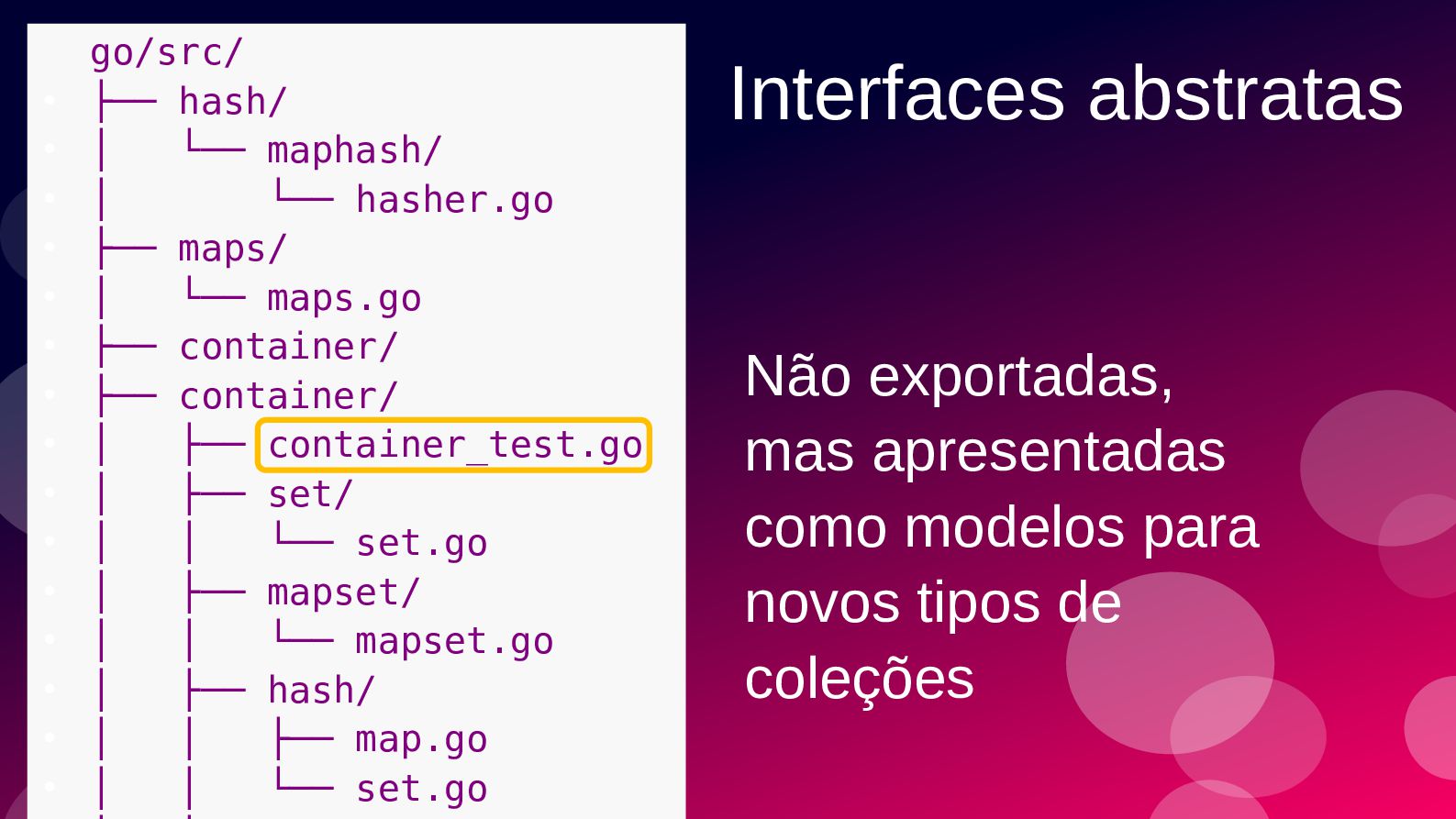 go/src/
├── hash/
│   └── maphash/
│       └── hasher.go
├── maps/
│   └── maps.go
├── container/
├── container/
│   ├── container_test.go
│   ├── set/
│   │   └── set.go
│   ├── mapset/
│   │   └── mapset.go
│   ├── hash/
│   │   ├── map.go
│   │   └── set.go

Interfaces abstratas

Não exportadas, mas apresentadas como modelos para novos tipos de coleções